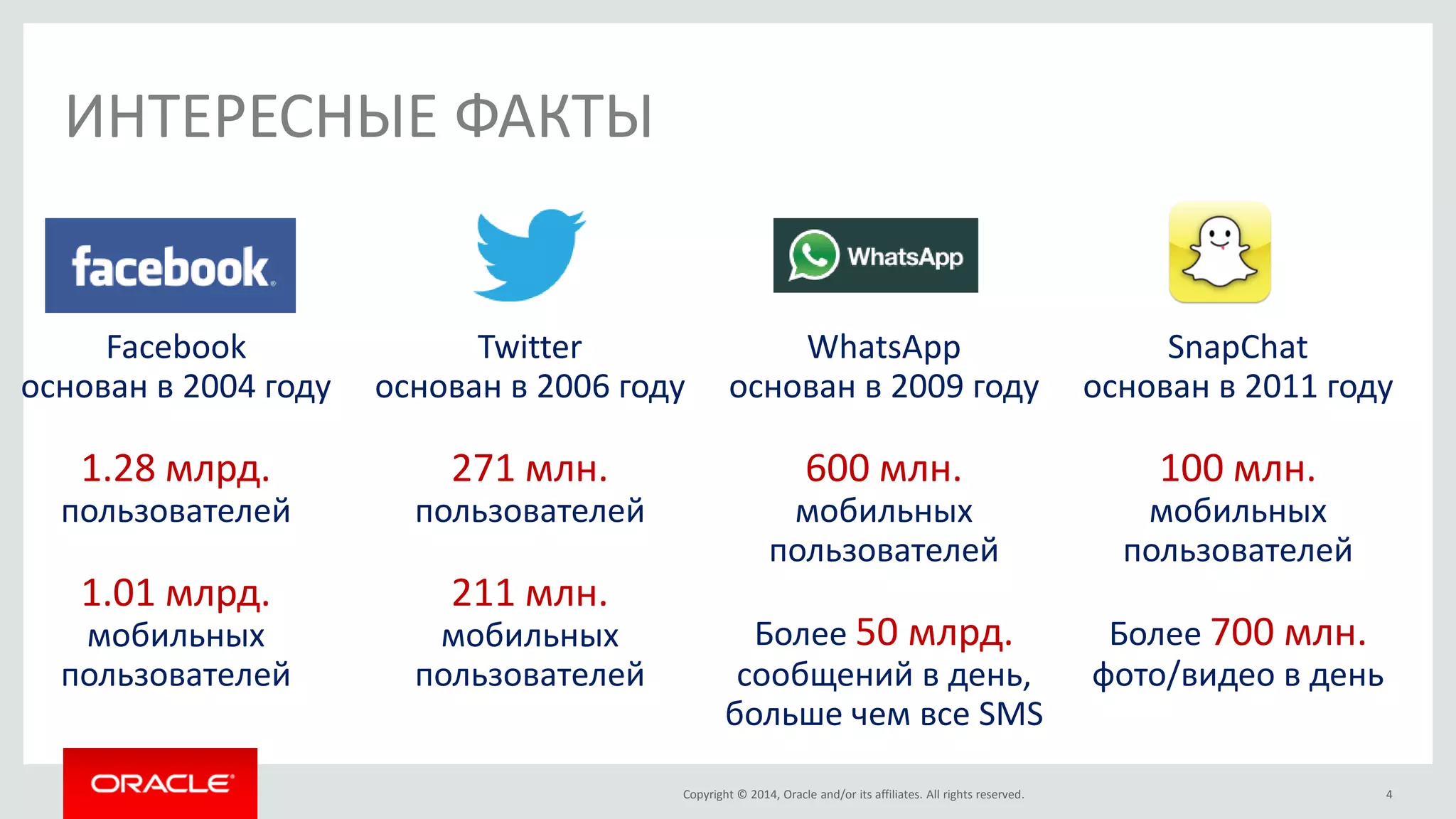 ИНТЕРЕСНЫЕ ФАКТЫ

facebook

Facebook
основан в 2004 году

1.28 млрд.
пользователей

1.01 млрд.
мобильных
пользователей

Twitter
основан в 2006 году

271 млн.
пользователей

211 млн.
мобильных
пользователей

WhatsApp

WhatsApp
основан в 2009 году

600 млн.
мобильных
пользователей

Более 50 млрд.
сообщений в день,
больше чем все SMS

SnapChat
основан в 2011 году

100 млн.
мобильных
пользователей

Более 700 млн.
фото/видео в день

ORACLE

Copyright © 2014, Oracle and/or its affiliates. All rights reserved.

4